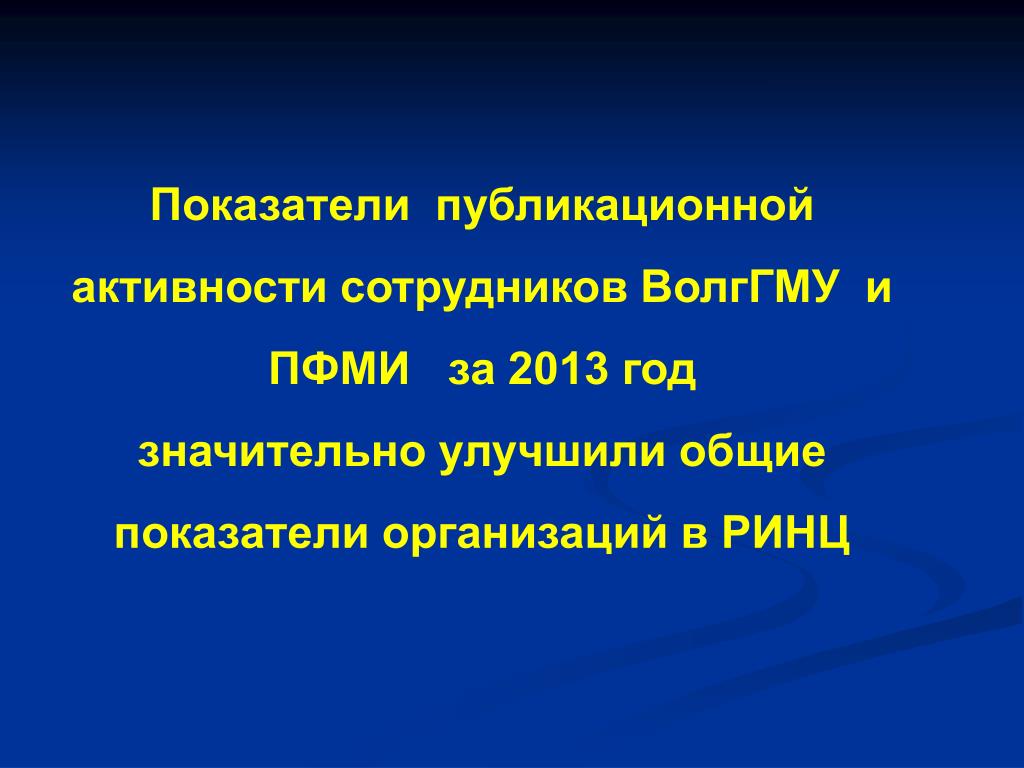 Показатели публикационной активности сотрудников ВолгГМУ и ПФМИ за 2013 год значительно улучшили общие показатели организаций в РИНЦ